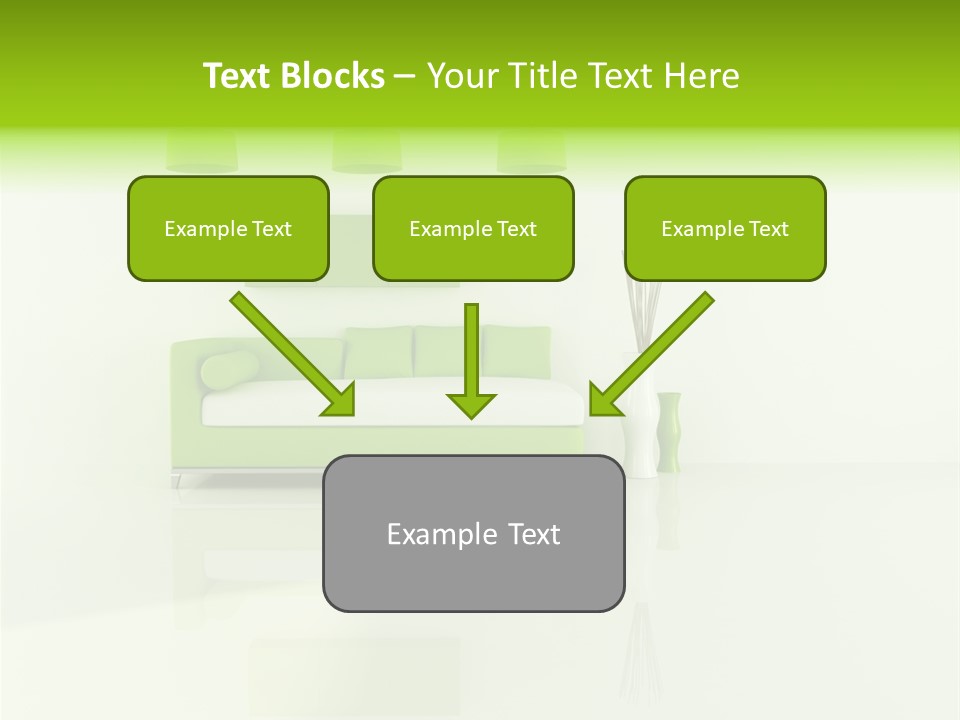 Text Blocks – Your Title Text Here

Example Text

Example Text

Example Text

Example Text